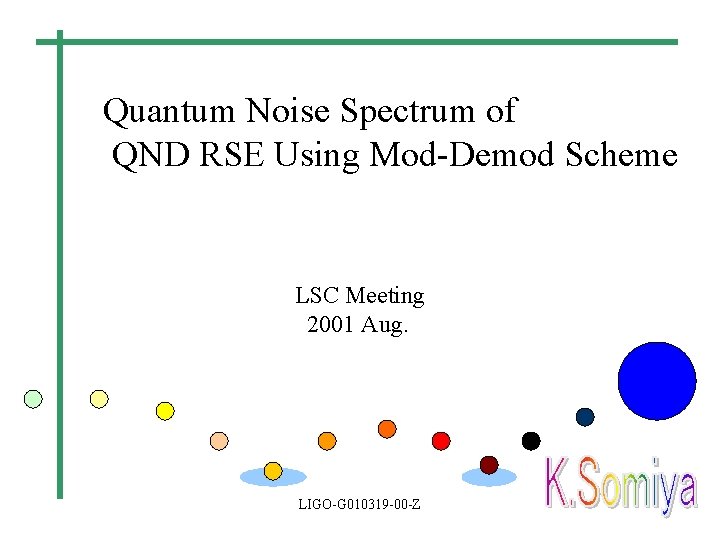 Quantum Noise Spectrum of
QND RSE Using Mod-Demod Scheme

LSC Meeting
2001 Aug.

K.Somiya

LIGO-G010319-00-Z